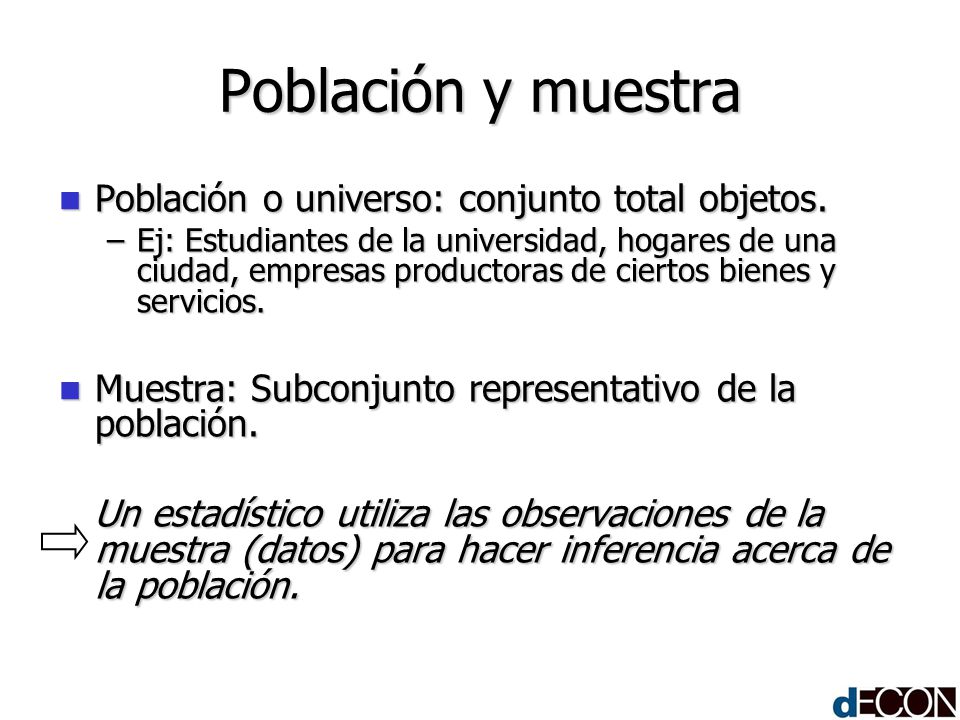 Población y muestra

Población o universo: conjunto total objetos.

– Ej: Estudiantes de la universidad, hogares de una ciudad, empresas productoras de ciertos bienes y servicios.

Muestra: Subconjunto representativo de la población.

Un estadístico utiliza las observaciones de la muestra (datos) para hacer inferencia acerca de la población.

dECON